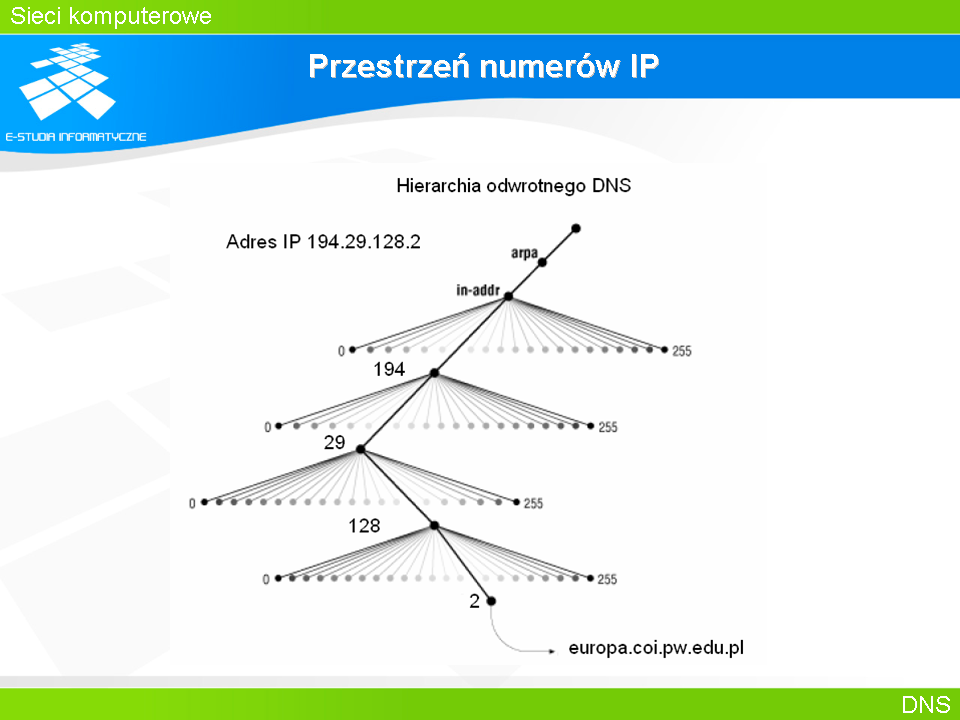 Sieci komputerowe

E-STUDIA INFORMATYCZNE

Przestrzeń numerów IP

Hierarchia odwrotnego DNS

Adres IP 194.29.128.2

arpa

in-addr

0

255

194

0

255

29

0

255

128

0

255

2

europa.coi.pw.edu.pl

DNS